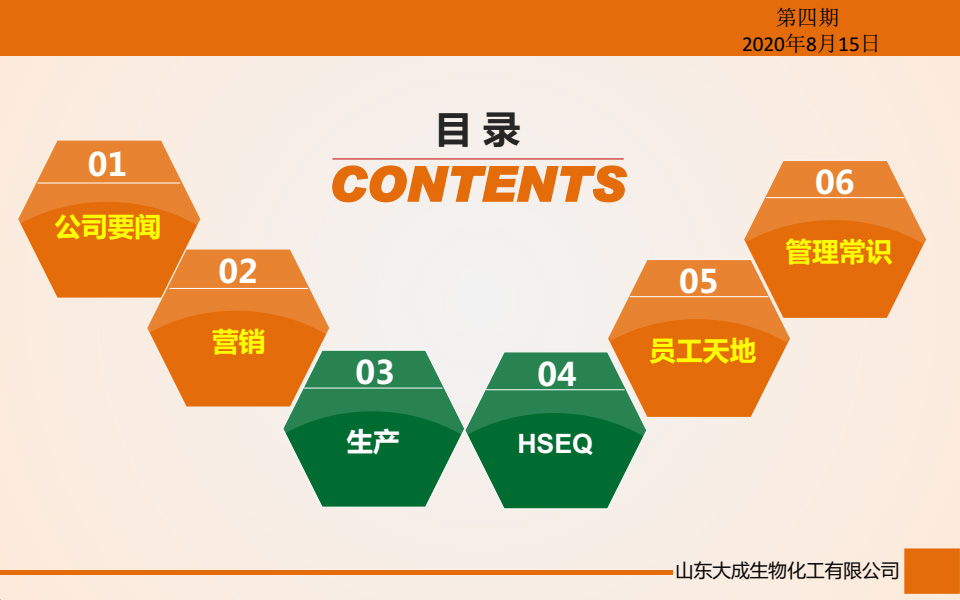 第四期
2020年8月15日

目录
CONTENTS

01
公司要闻

02
营销

03
生产

04
HSEQ

05
员工天地

06
管理常识

山东大成生物化工有限公司